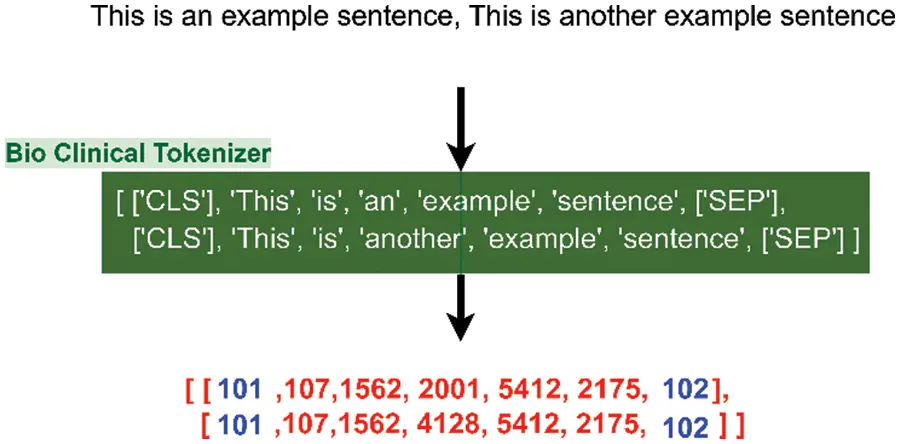 This is an example sentence, This is another example sentence

Bio Clinical Tokenizer

[ ['CLS'], 'This', 'is', 'an', 'example', 'sentence', ['SEP'],
['CLS'], 'This', 'is', 'another', 'example', 'sentence', ['SEP'] ]

[ [ 101 ,107,1562, 2001, 5412, 2175, 102],
[ 101 ,107,1562, 4128, 5412, 2175, 102 ] ]